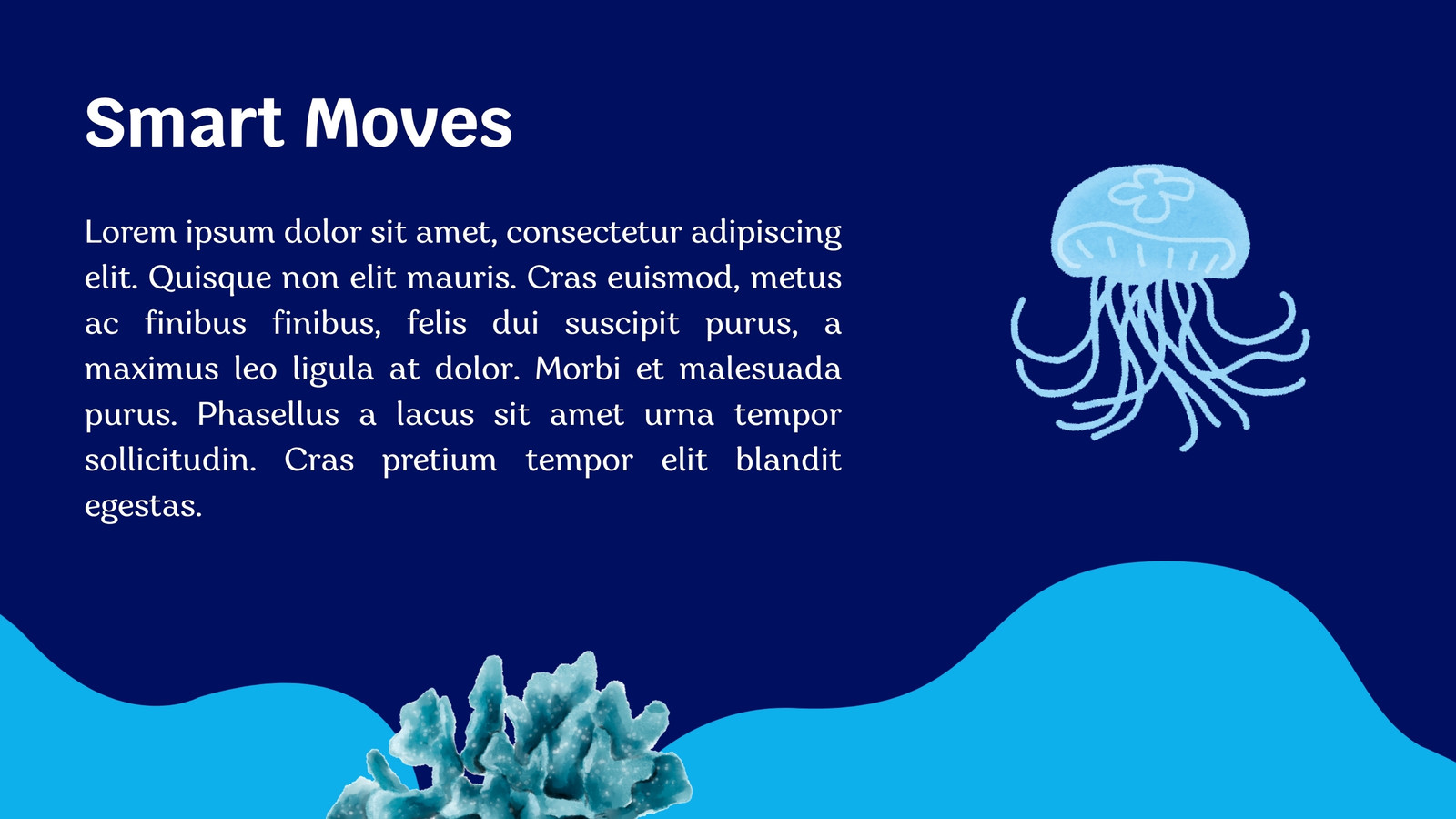 Smart Moves

Lorem ipsum dolor sit amet, consectetur adipiscing elit. Quisque non elit mauris. Cras euismod, metus ac finibus finibus, felis dui suscipit purus, a maximus leo ligula at dolor. Morbi et malesuada purus. Phasellus a lacus sit amet urna tempor sollicitudin. Cras pretium tempor elit blandit egestas.